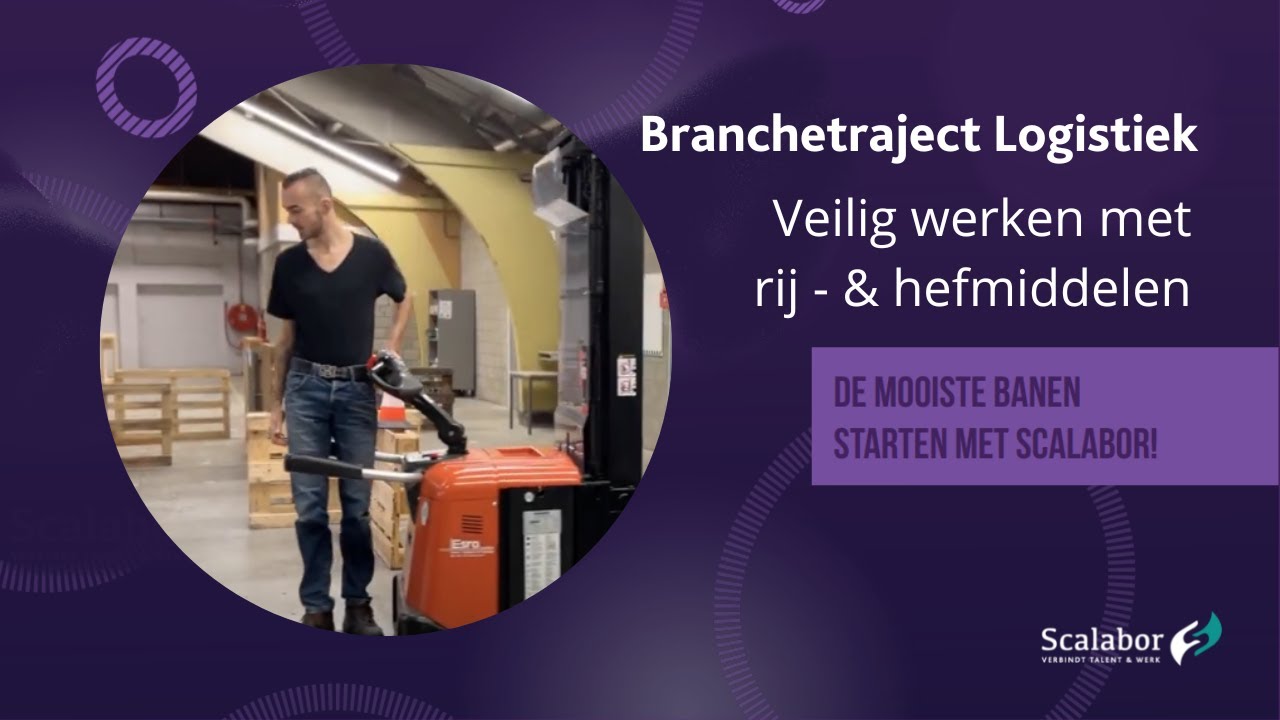 Branchetraject Logistiek

Veilig werken met rij - & hefmiddelen

DE MOOISTE BANEN STARTEN MET SCALABOR!

Esro

Scalabor
VERBINDT TALENT & WERK